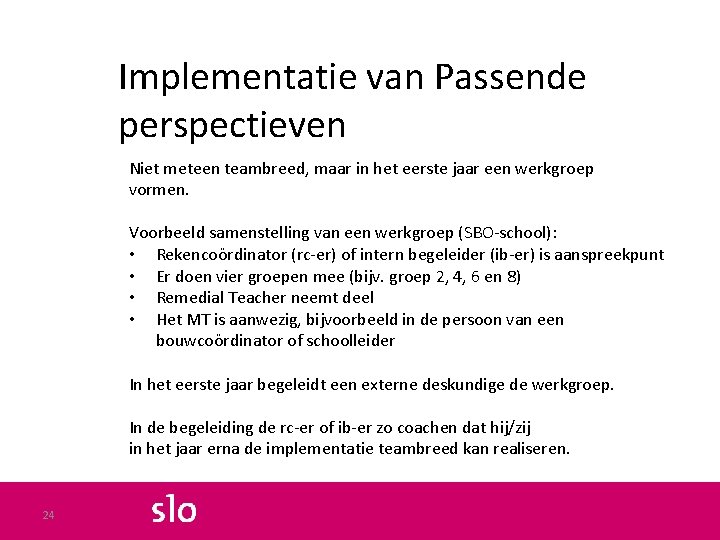 Implementatie van Passende perspectieven

Niet meteen teambreed, maar in het eerste jaar een werkgroep vormen.

Voorbeeld samenstelling van een werkgroep (SBO-school):
• Rekencoördinator (rc-er) of intern begeleider (ib-er) is aanspreekpunt
• Er doen vier groepen mee (bijv. groep 2, 4, 6 en 8)
• Remedial Teacher neemt deel
• Het MT is aanwezig, bijvoorbeeld in de persoon van een bouwcoördinator of schoolleider

In het eerste jaar begeleidt een externe deskundige de werkgroep.

In de begeleiding de rc-er of ib-er zo coachen dat hij/zij in het jaar erna de implementatie teambreed kan realiseren.

24

slo